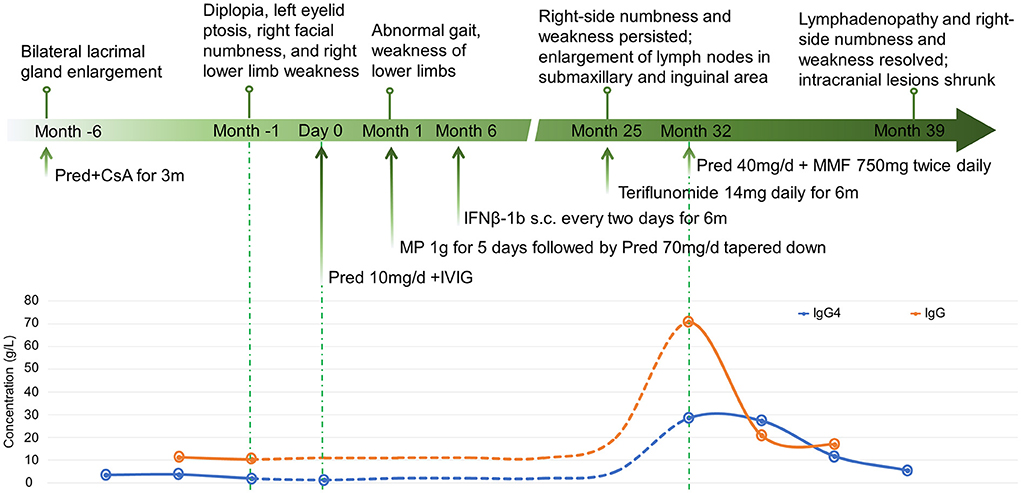 Bilateral lacrimal gland enlargement

Diplopia, left eyelid ptosis, right facial numbness, and right lower limb weakness

Abnormal gait, weakness of lower limbs

Right-side numbness and weakness persisted; enlargement of lymph nodes in submaxillary and inguinal area

Lymphadenopathy and right-side numbness and weakness resolved; intracranial lesions shrunk

Month -6 Month -1 Day 0 Month 1 Month 6 Month 25 Month 32 Month 39

Pred+CsA for 3m

Pred 40mg/d + MMF 750mg twice daily

Teriflunomide 14mg daily for 6m

IFNβ-1b s.c. every two days for 6m

MP 1g for 5 days followed by Pred 70mg/d tapered down

Pred 10mg/d +IVIG

Concentration (g/L)

80
70
60
50
40
30
20
10
0

IgG4 IgG